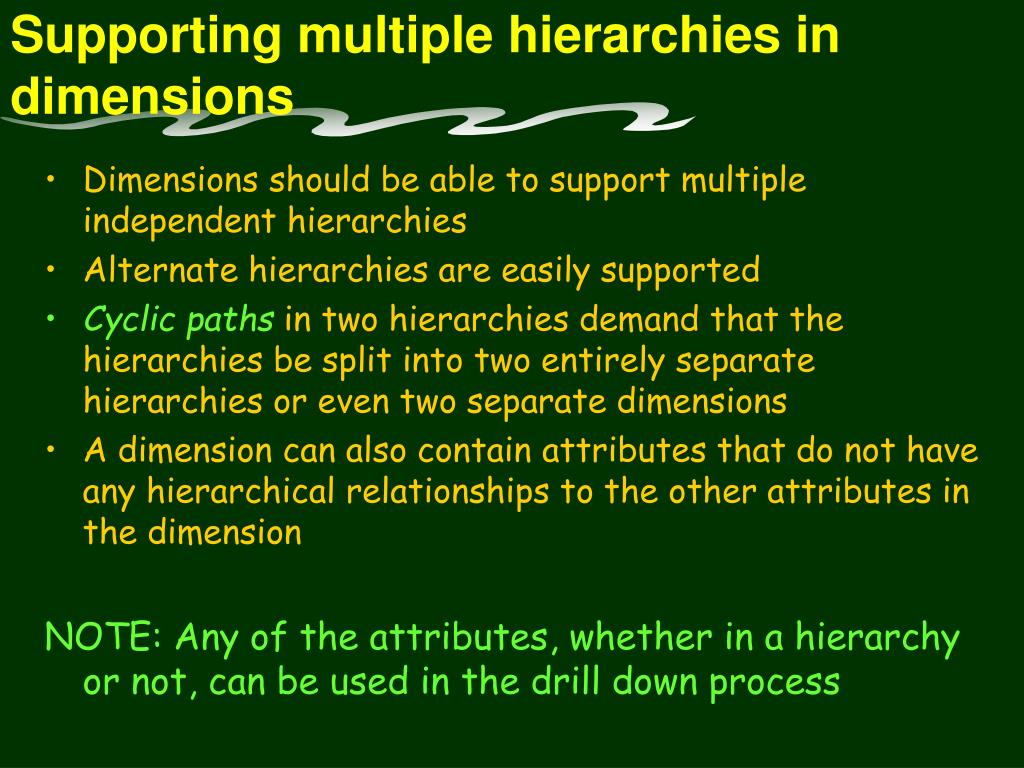 Supporting multiple hierarchies in dimensions

• Dimensions should be able to support multiple independent hierarchies
• Alternate hierarchies are easily supported
• Cyclic paths in two hierarchies demand that the hierarchies be split into two entirely separate hierarchies or even two separate dimensions
• A dimension can also contain attributes that do not have any hierarchical relationships to the other attributes in the dimension

NOTE: Any of the attributes, whether in a hierarchy or not, can be used in the drill down process